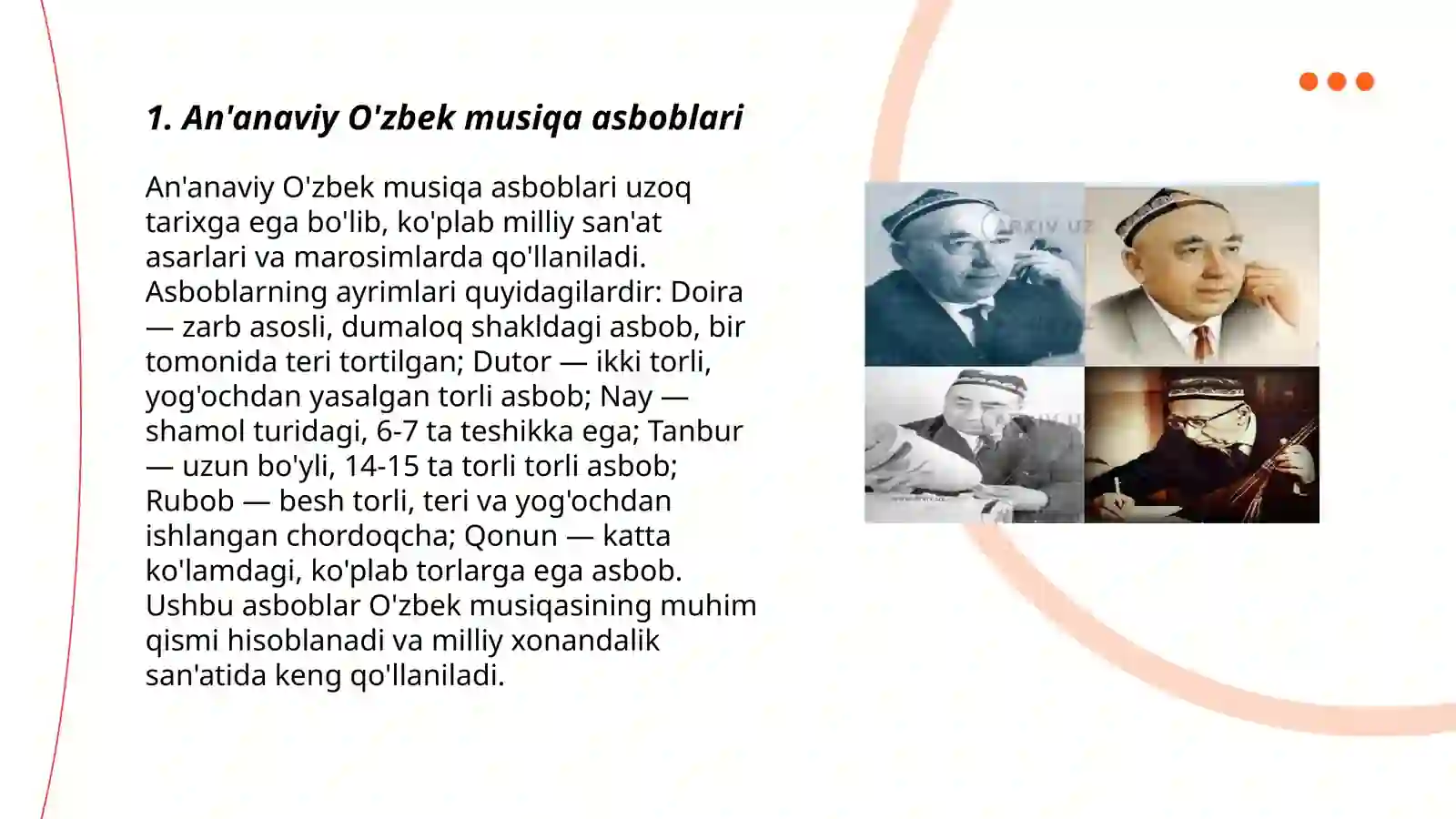 1. An'anaviy O'zbek musiqa asboblari

An'anaviy O'zbek musiqa asboblari uzoq tarixga ega bo'lib, ko'plab milliy san'at asarlari va marosimlarda qo'llaniladi. Asboblarning ayrimlari quyidagilardir: Doira — zarb asosli, dumaloq shakldagi asbob, bir tomonida teri tortilgan; Dutor — ikki torli, yog'ochdan yasalgan torli asbob; Nay — shamol turidagi, 6-7 ta teshikka ega; Tanbur — uzun bo'yli, 14-15 ta torli torli asbob; Rubob — besh torli, teri va yog'ochdan ishlangan chordoqcha; Qonun — katta ko'lamdagi, ko'plab torlarga ega asbob. Ushbu asboblar O'zbek musiqasining muhim qismi hisoblanadi va milliy xonandalik san'atida keng qo'llaniladi.

ARXIV.UZ